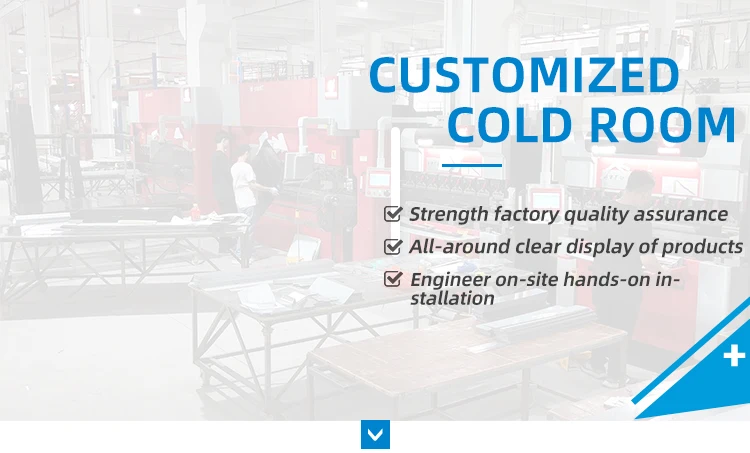 CUSTOMIZED
COLD ROOM

☑ Strength factory quality assurance
☑ All-around clear display of products
☑ Engineer on-site hands-on installation